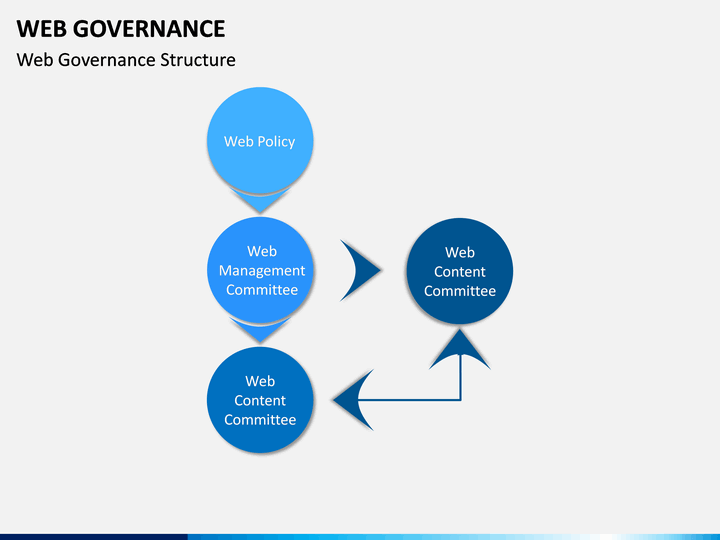 WEB GOVERNANCE

Web Governance Structure

Web Policy

Web Management Committee

Web Content Committee

Web Content Committee